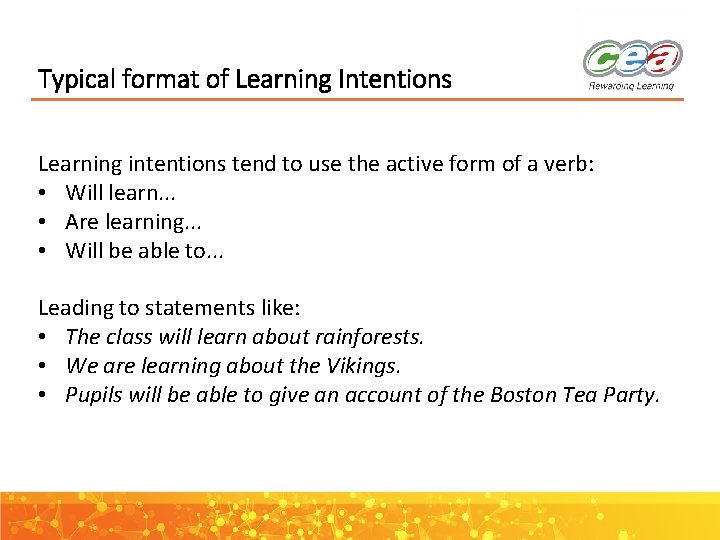 Typical format of Learning Intentions

cea
Rewarding Learning

Learning intentions tend to use the active form of a verb:
• Will learn...
• Are learning...
• Will be able to...

Leading to statements like:
• The class will learn about rainforests.
• We are learning about the Vikings.
• Pupils will be able to give an account of the Boston Tea Party.